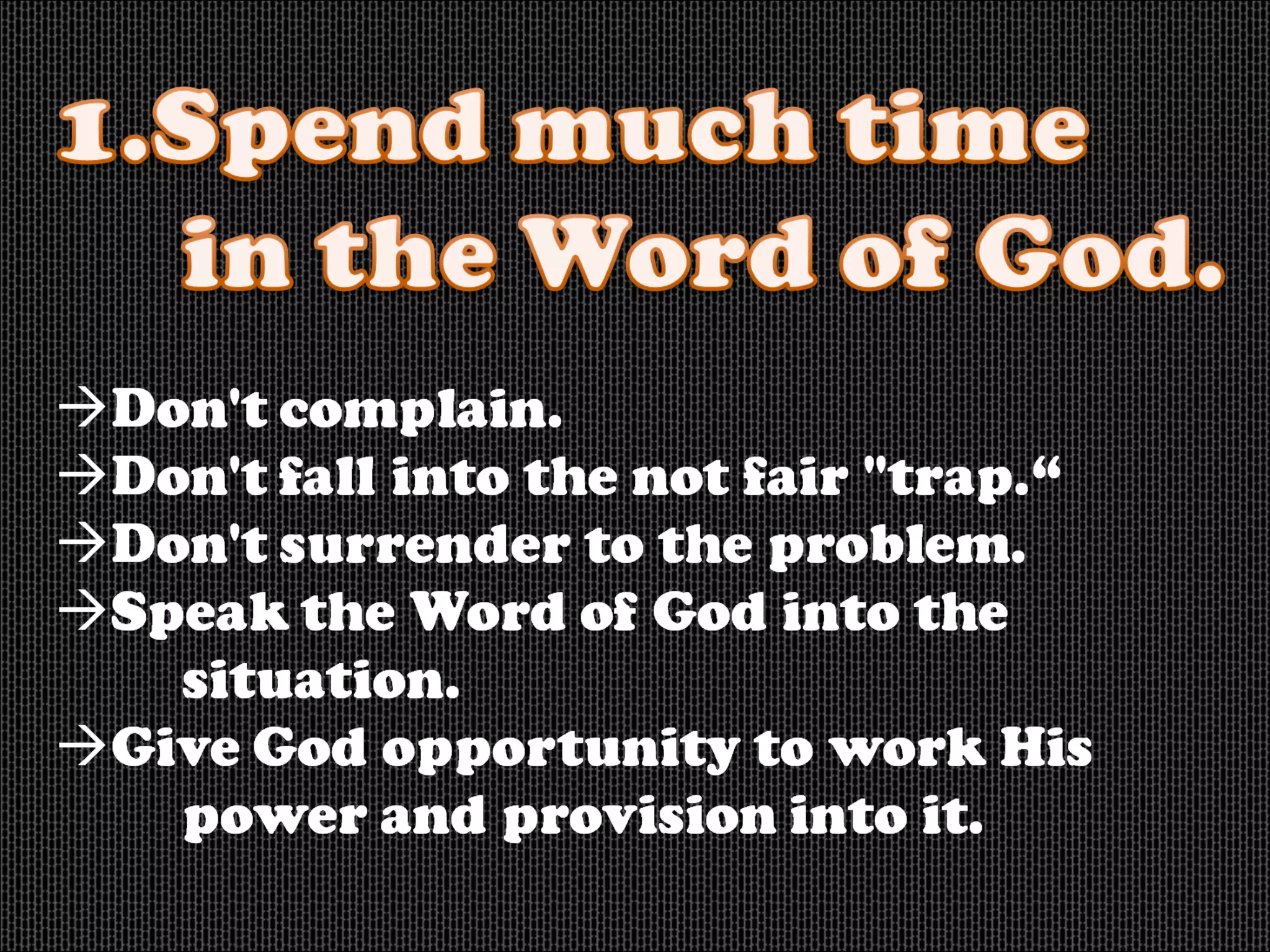 1.Spend much time in the Word of God.

→Don't complain.
→Don't fall into the not fair "trap.“
→Don't surrender to the problem.
→Speak the Word of God into the situation.
→Give God opportunity to work His power and provision into it.